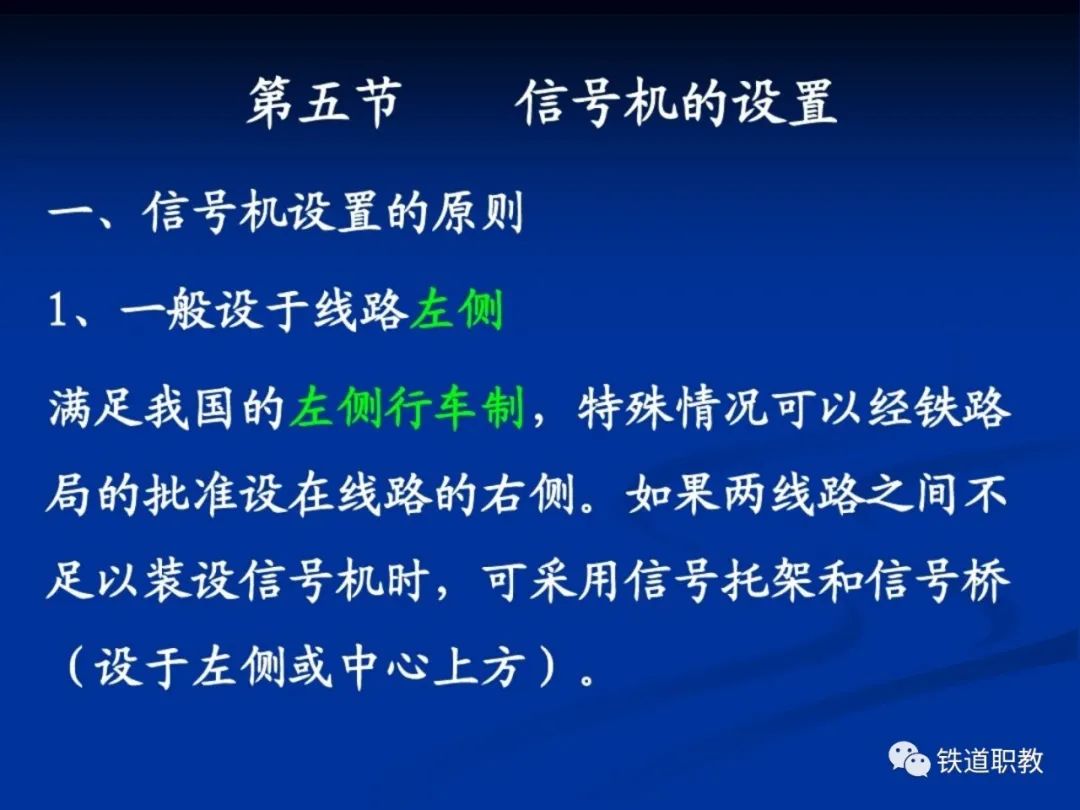 第五节　　信号机的设置

一、信号机设置的原则

1、一般设于线路左侧

满足我国的左侧行车制，特殊情况可以经铁路局的批准设在线路的右侧。如果两线路之间不足以装设信号机时，可采用信号托架和信号桥（设于左侧或中心上方）。

铁道职教